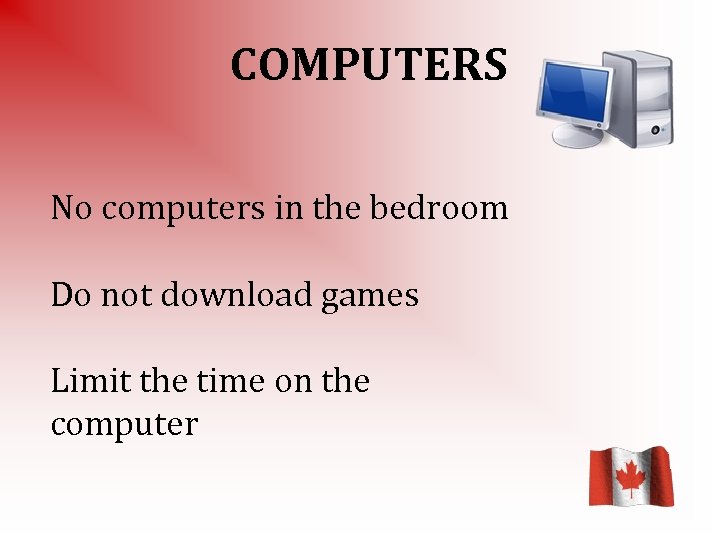 COMPUTERS

No computers in the bedroom

Do not download games

Limit the time on the computer